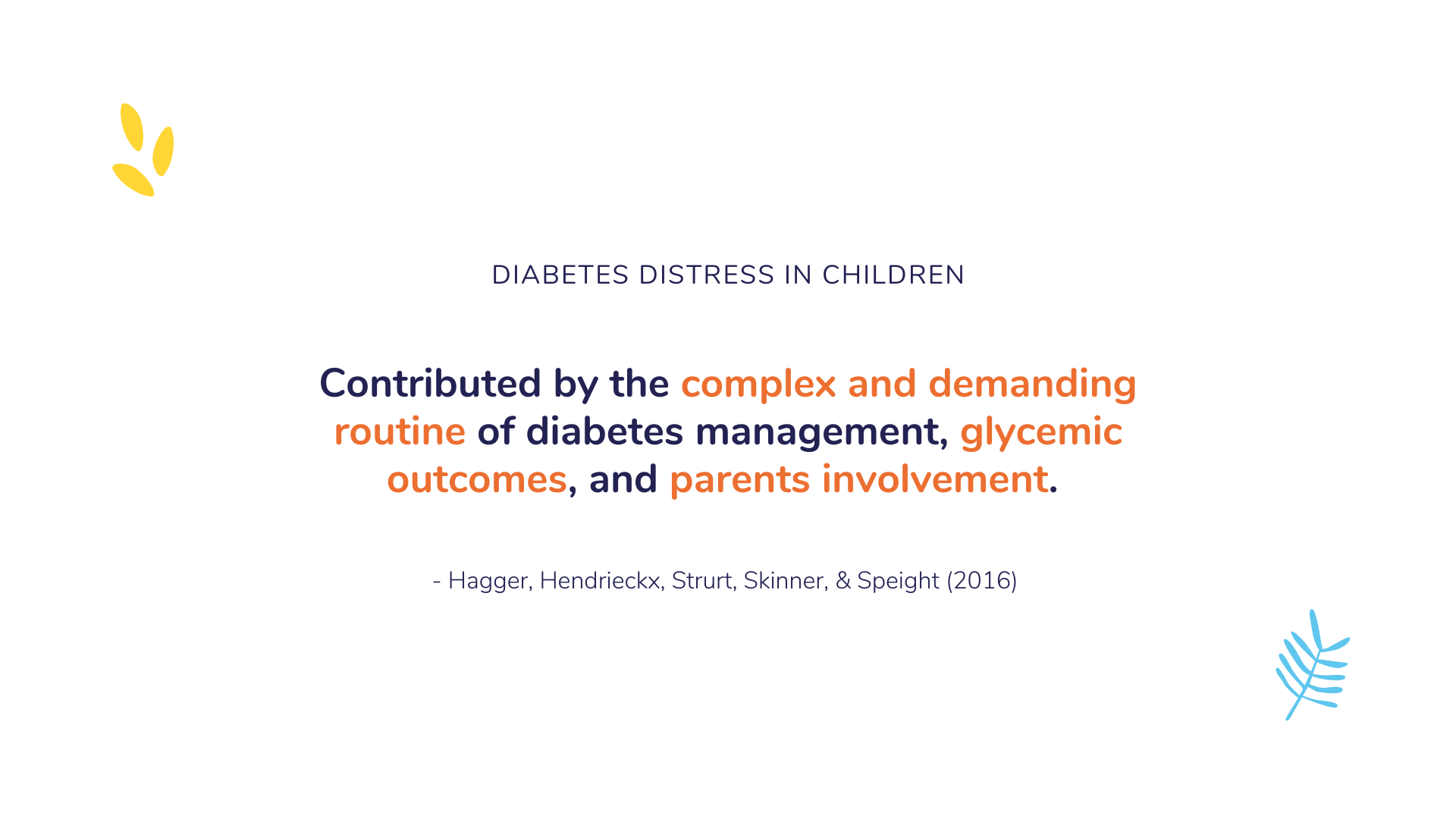 DIABETES DISTRESS IN CHILDREN

Contributed by the complex and demanding routine of diabetes management, glycemic outcomes, and parents involvement.

- Hagger, Hendrieckx, Strurt, Skinner, & Speight (2016)